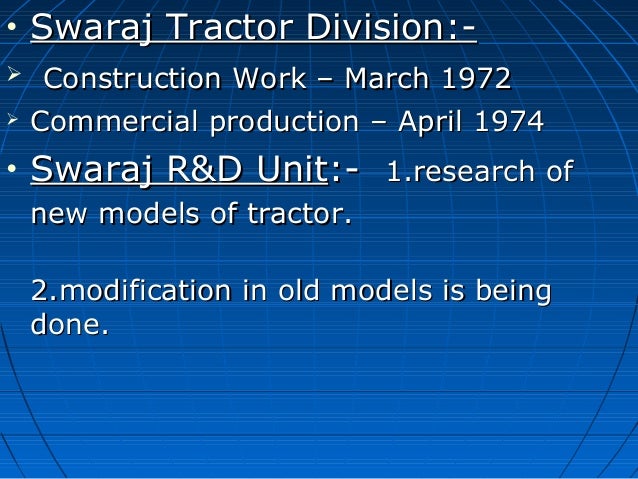 • Swaraj Tractor Division:-

➢ Construction Work – March 1972

➢ Commercial production – April 1974

• Swaraj R&D Unit:- 1.research of new models of tractor.

2.modification in old models is being done.